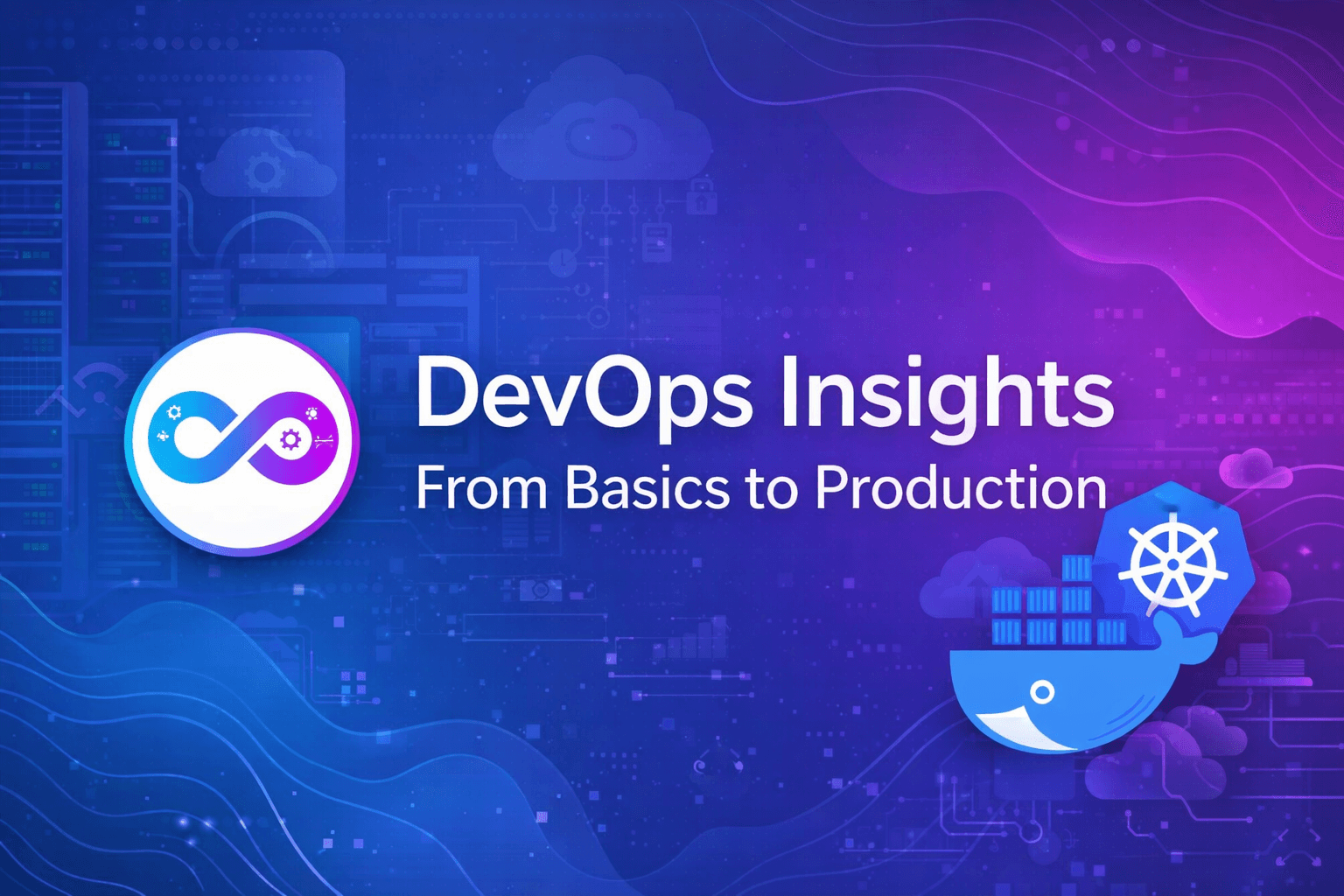 DevOps Insights
From Basics to Production